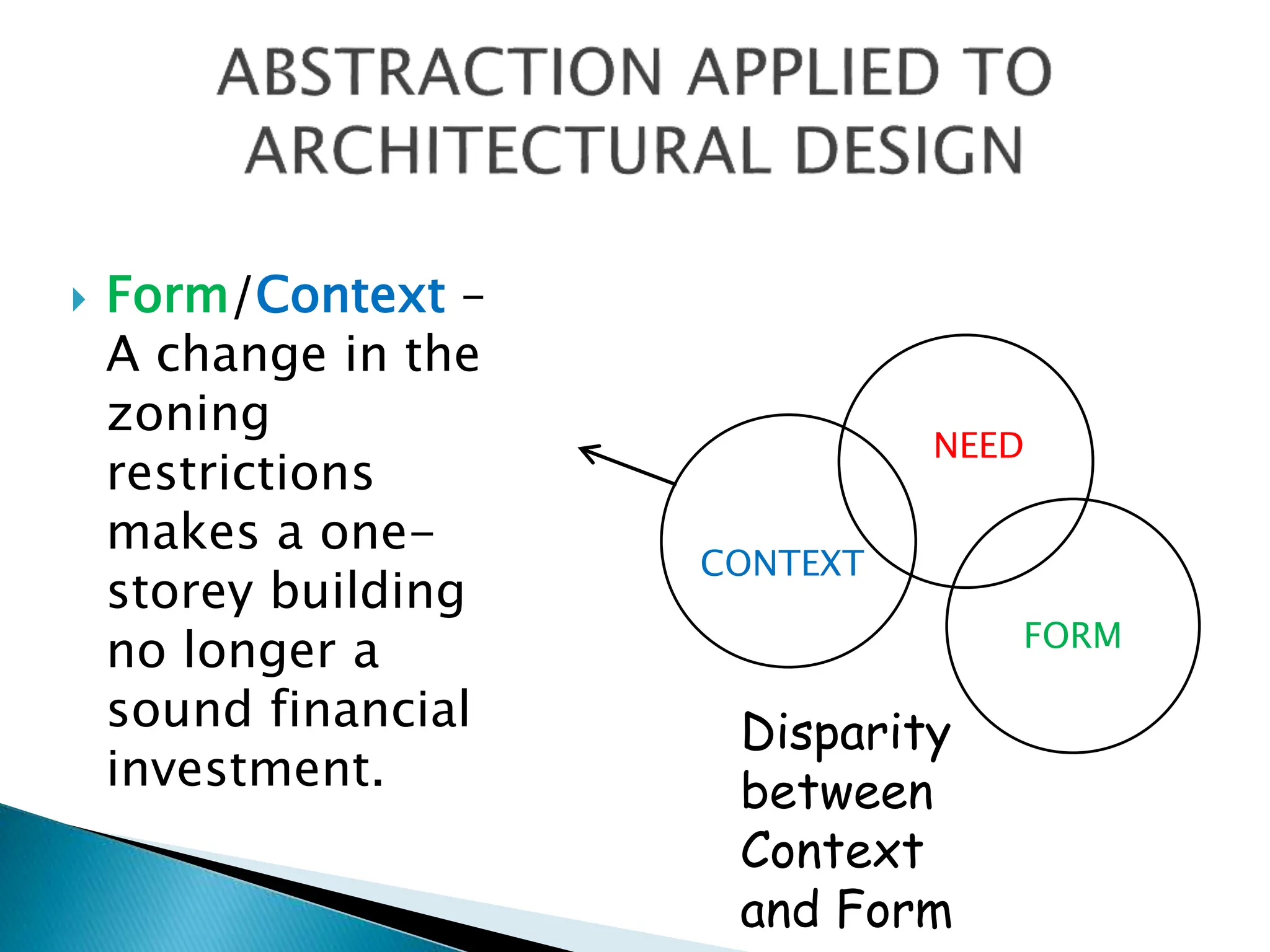 ABSTRACTION APPLIED TO ARCHITECTURAL DESIGN

Form/Context – A change in the zoning restrictions makes a one-storey building no longer a sound financial investment.

NEED

CONTEXT

FORM

Disparity between Context and Form